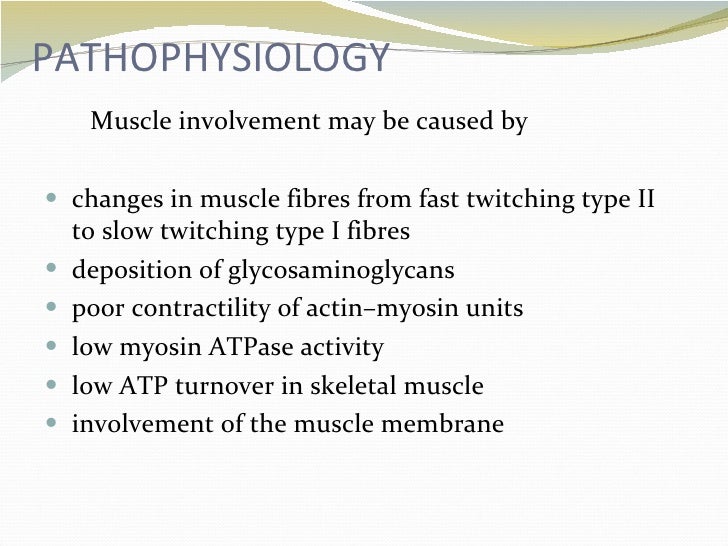 PATHOPHYSIOLOGY

Muscle involvement may be caused by

- changes in muscle fibres from fast twitching type II to slow twitching type I fibres
- deposition of glycosaminoglycans
- poor contractility of actin–myosin units
- low myosin ATPase activity
- low ATP turnover in skeletal muscle
- involvement of the muscle membrane